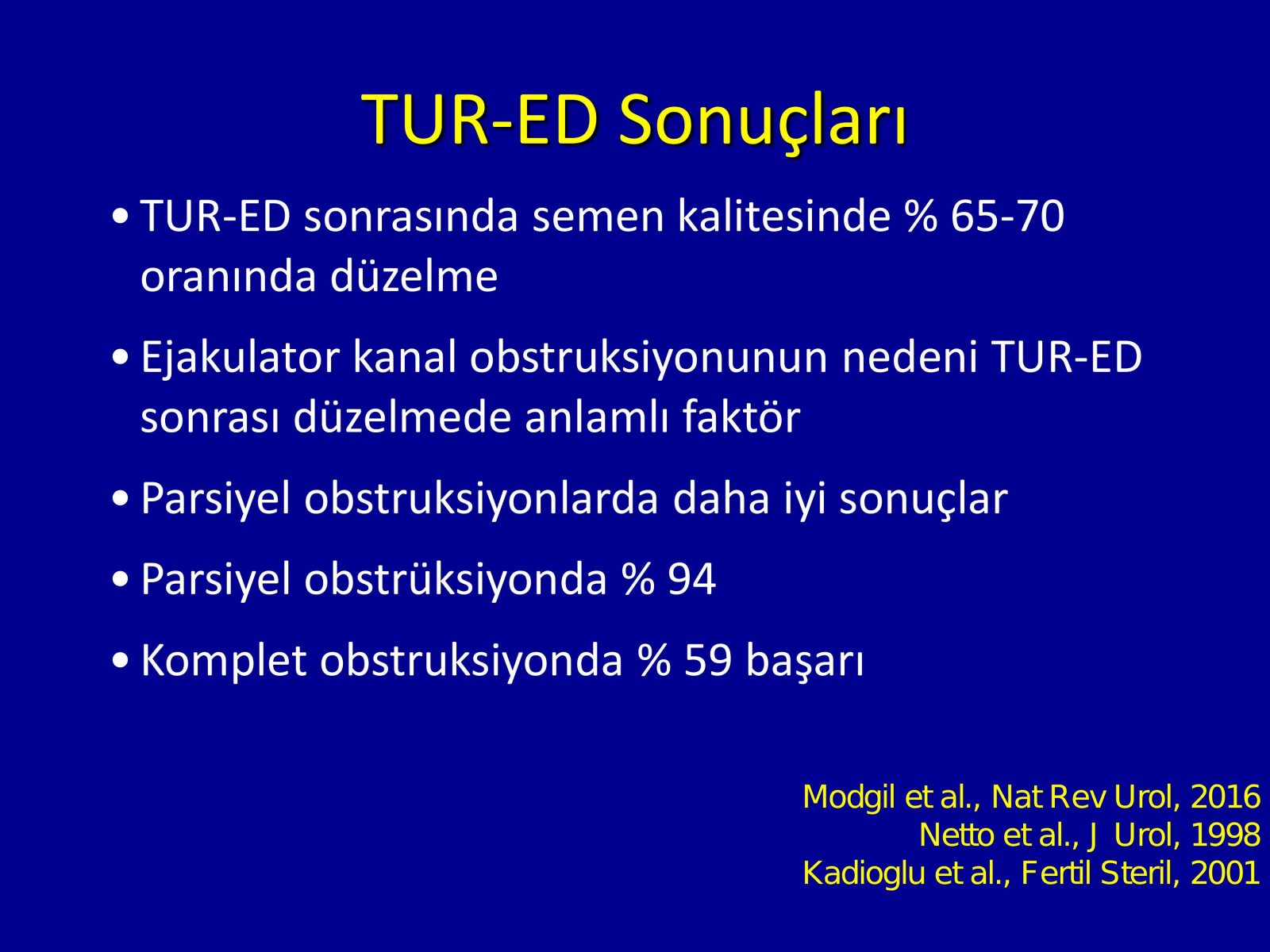 TUR-ED Sonuçları

• TUR-ED sonrasında semen kalitesinde % 65-70 oranında düzelme

• Ejakulator kanal obstruksiyonunun nedeni TUR-ED sonrası düzelmede anlamlı faktör

• Parsiyel obstruksiyonlarda daha iyi sonuçlar

• Parsiyel obstrüksiyonda % 94

• Komplet obstruksiyonda % 59 başarı

Modgil et al., Nat Rev Urol, 2016
Netto et al., J Urol, 1998
Kadioglu et al., Fertil Steril, 2001